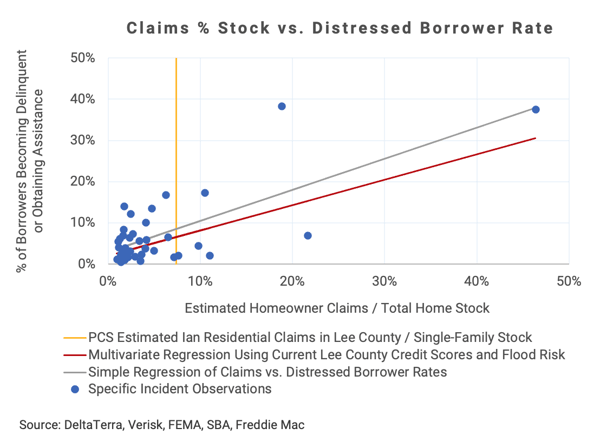 Claims % Stock vs. Distressed Borrower Rate

% of Borrowers Becoming Delinquent or Obtaining Assistance

50%
40%
30%
20%
10%
0%

0%
10%
20%
30%
40%
50%

Estimated Homeowner Claims / Total Home Stock

PCS Estimated Ian Residential Claims in Lee County / Single-Family Stock
Multivariate Regression Using Current Lee County Credit Scores and Flood Risk
Simple Regression of Claims vs. Distressed Borrower Rates
Specific Incident Observations

Source: DeltaTerra, Verisk, FEMA, SBA, Freddie Mac